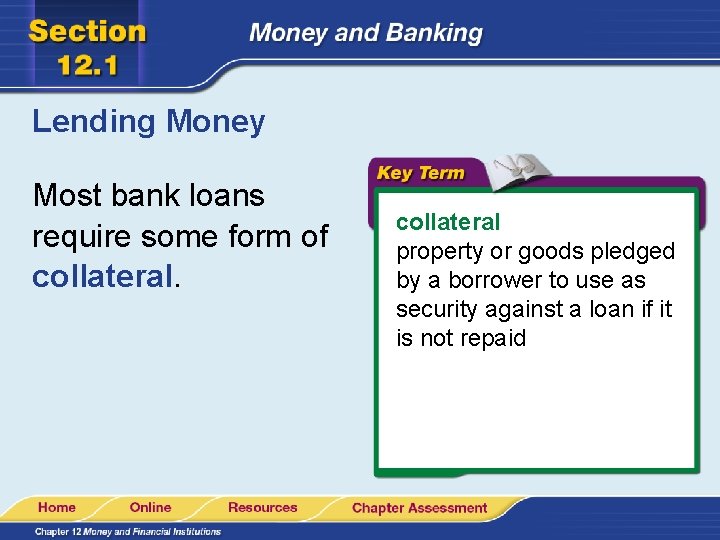 Section 12.1

Money and Banking

Lending Money

Most bank loans require some form of collateral.

Key Term

collateral
property or goods pledged by a borrower to use as security against a loan if it is not repaid

Home Online Resources Chapter Assessment

Chapter 12 Money and Financial Institutions